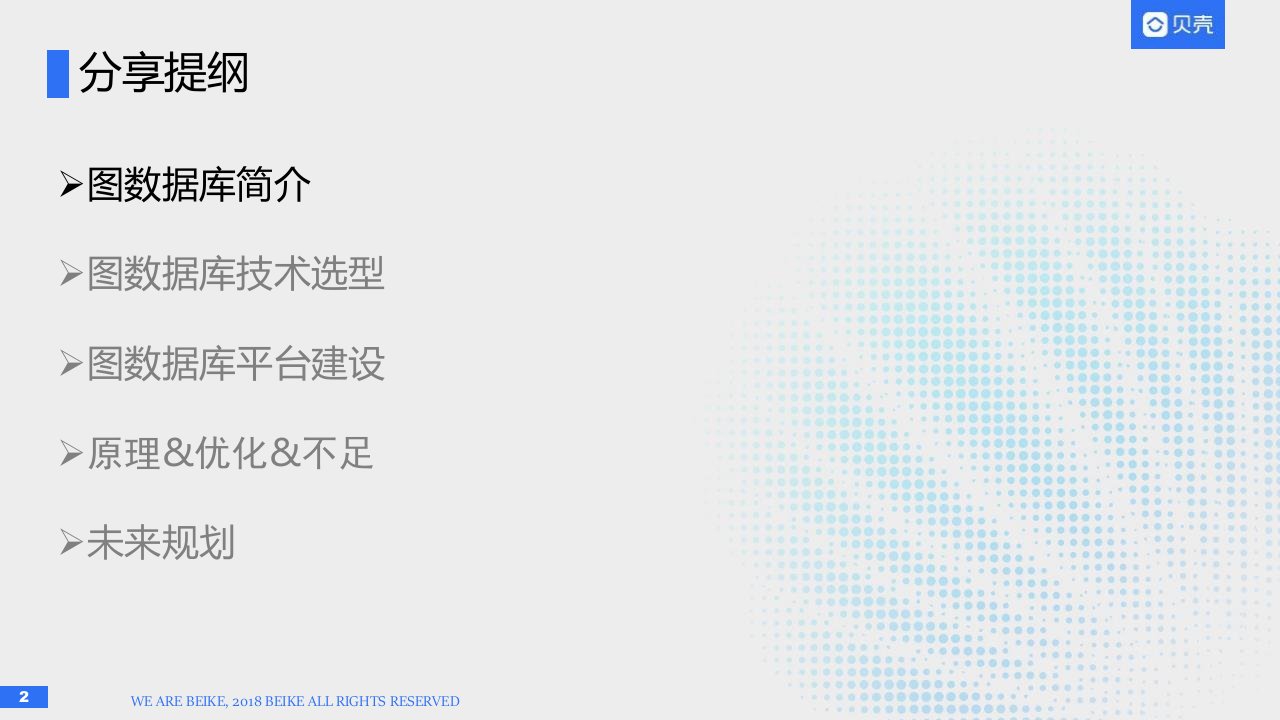 贝壳

分享提纲

➢图数据库简介

➢图数据库技术选型

➢图数据库平台建设

➢原理&优化&不足

➢未来规划

2

WE ARE BEIKE, 2018 BEIKE ALL RIGHTS RESERVED